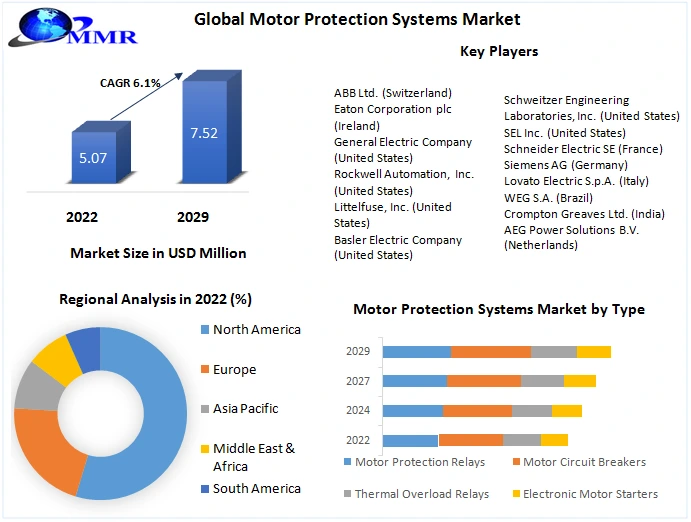 MMR

Global Motor Protection Systems Market

CAGR 6.1%

5.07

7.52

2022

2029

Market Size in USD Million

Key Players

ABB Ltd. (Switzerland)
Eaton Corporation plc (Ireland)
General Electric Company (United States)
Rockwell Automation, Inc. (United States)
Littelfuse, Inc. (United States)
Basler Electric Company (United States)

Schweitzer Engineering Laboratories, Inc. (United States)
SEL Inc. (United States)
Schneider Electric SE (France)
Siemens AG (Germany)
Lovato Electric S.p.A. (Italy)
WEG S.A. (Brazil)
Crompton Greaves Ltd. (India)
AEG Power Solutions B.V. (Netherlands)

Regional Analysis in 2022 (%)

North America

Europe

Asia Pacific

Middle East & Africa

South America

Motor Protection Systems Market by Type

2029

2027

2024

2022

Motor Protection Relays

Motor Circuit Breakers

Thermal Overload Relays

Electronic Motor Starters